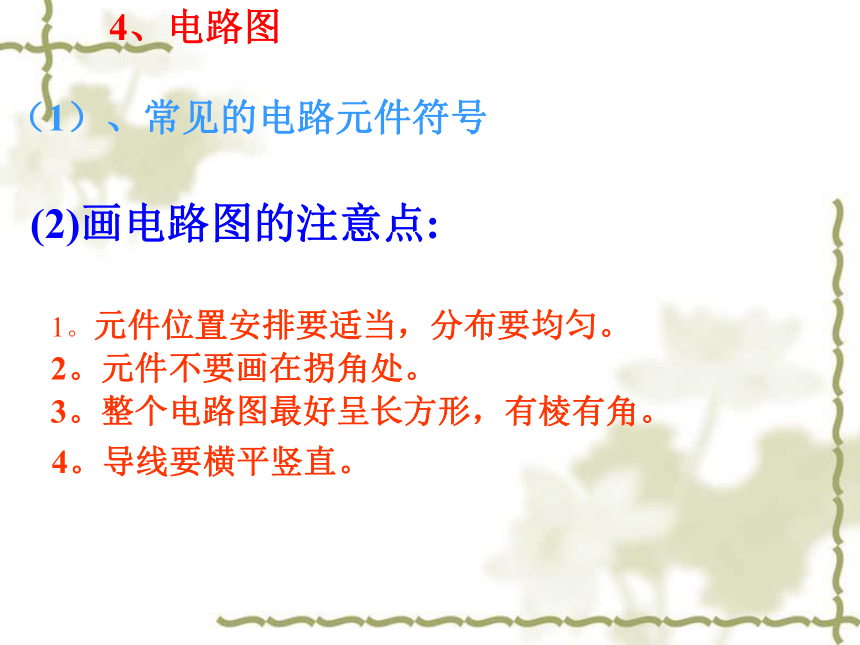 4、电路图

（1）、常见的电路元件符号

(2)画电路图的注意点:

1。元件位置安排要适当，分布要均匀。
2。元件不要画在拐角处。
3。整个电路图最好呈长方形，有棱有角。
4。导线要横平竖直。